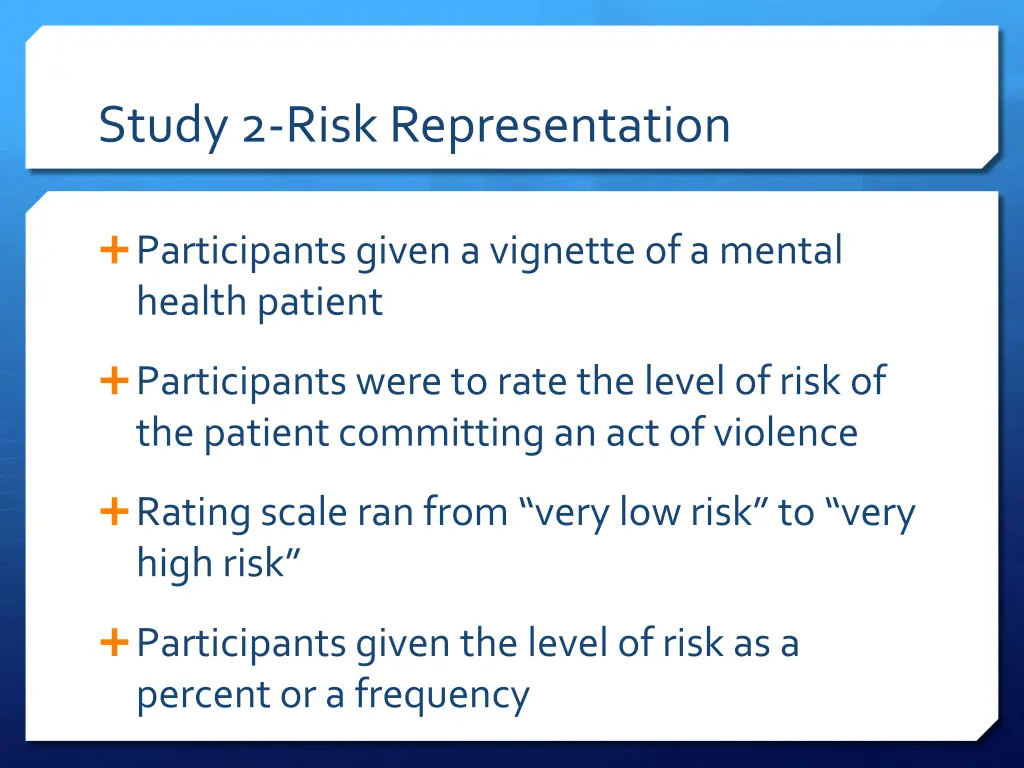 Study 2-Risk Representation

+ Participants given a vignette of a mental health patient

+ Participants were to rate the level of risk of the patient committing an act of violence

+ Rating scale ran from “very low risk” to “very high risk”

+ Participants given the level of risk as a percent or a frequency